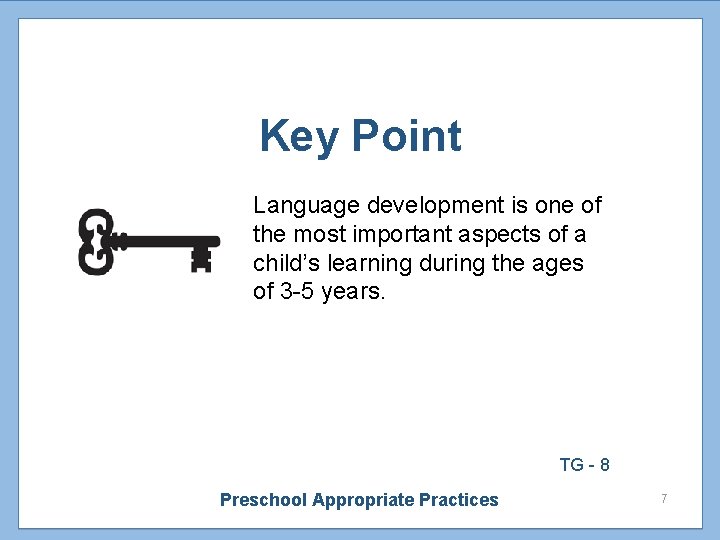 Key Point

Language development is one of the most important aspects of a child’s learning during the ages of 3-5 years.

TG - 8

Preschool Appropriate Practices

7